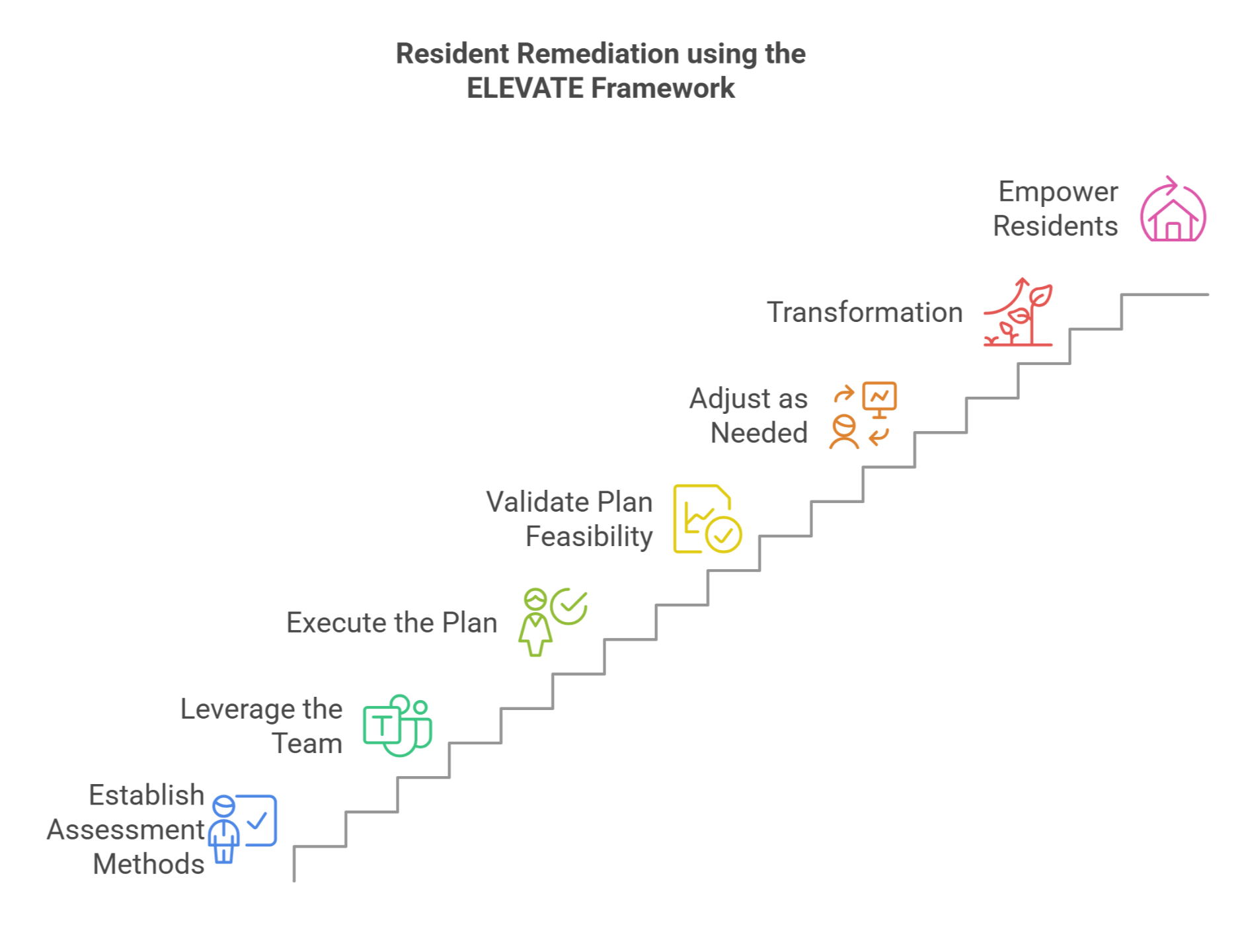 Resident Remediation using the ELEVATE Framework

Empower Residents

Transformation

Adjust as Needed

Validate Plan Feasibility

Execute the Plan

Leverage the Team

Establish Assessment Methods